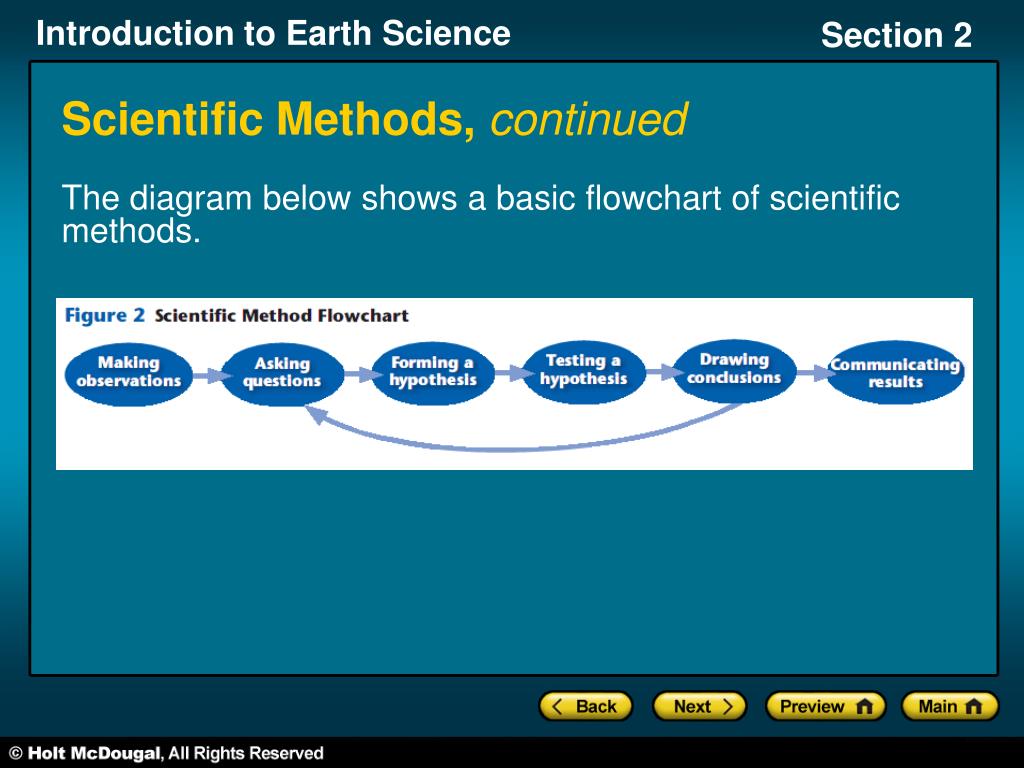 Introduction to Earth Science

Section 2

Scientific Methods, continued

The diagram below shows a basic flowchart of scientific methods.

Figure 2 Scientific Method Flowchart

Making observations

Asking questions

Forming a hypothesis

Testing a hypothesis

Drawing conclusions

Communicating results

Back

Next

Preview

Main

© Holt McDougal, All Rights Reserved